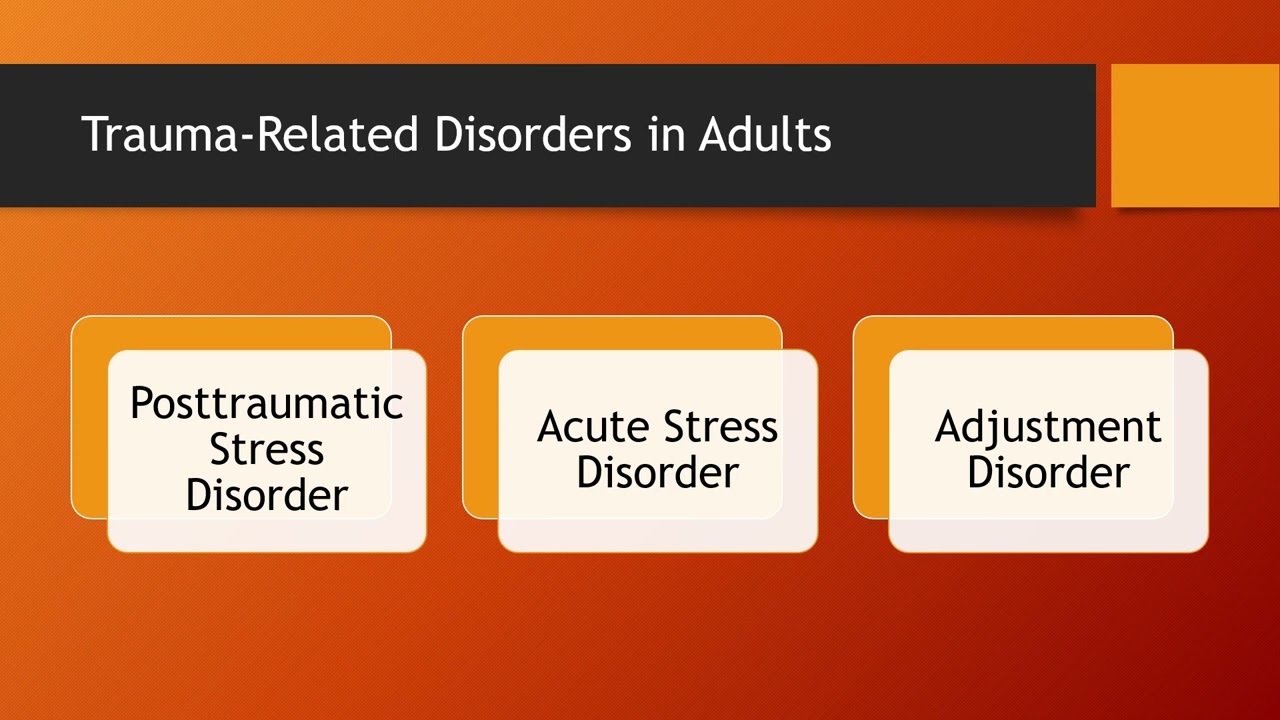 Trauma-Related Disorders in Adults

Posttraumatic Stress Disorder

Acute Stress Disorder

Adjustment Disorder